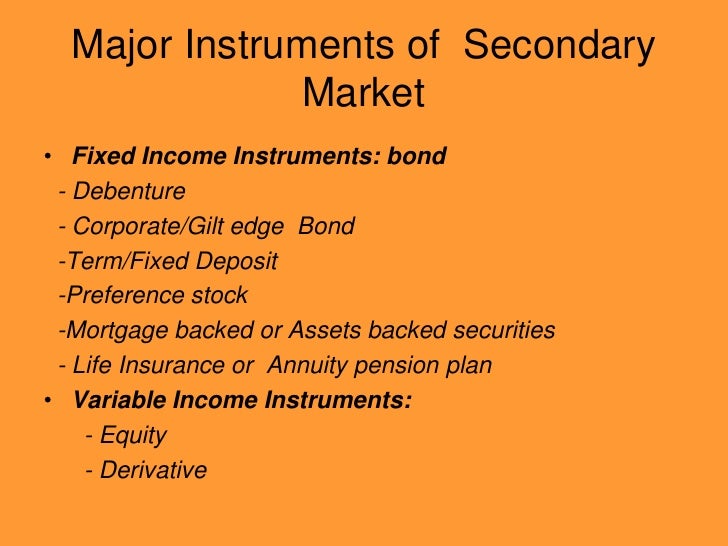 Major Instruments of Secondary Market

• Fixed Income Instruments: bond
- Debenture
- Corporate/Gilt edge Bond
-Term/Fixed Deposit
-Preference stock
-Mortgage backed or Assets backed securities
- Life Insurance or Annuity pension plan

• Variable Income Instruments:
- Equity
- Derivative